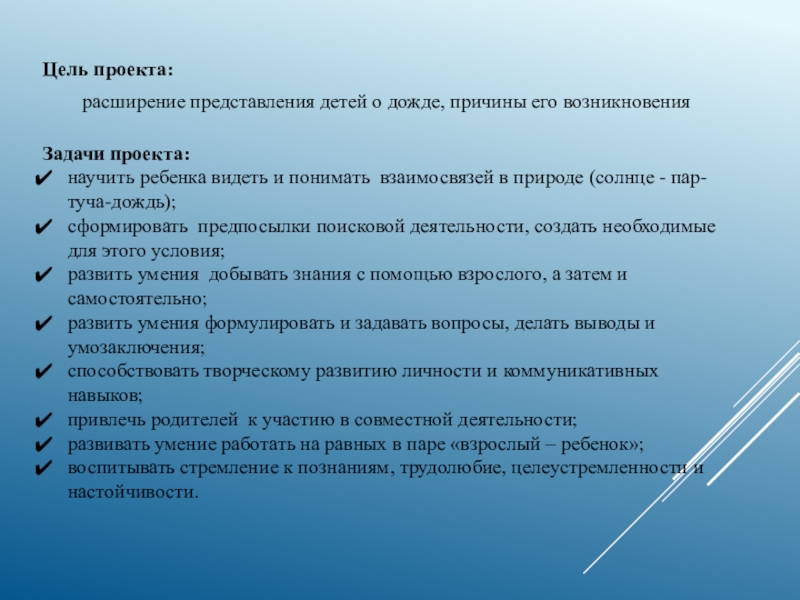 Цель проекта:

расширение представления детей о дожде, причины его возникновения

Задачи проекта:
✔ научить ребенка видеть и понимать взаимосвязей в природе (солнце - пар-туча-дождь);
✔ сформировать предпосылки поисковой деятельности, создать необходимые для этого условия;
✔ развить умения добывать знания с помощью взрослого, а затем и самостоятельно;
✔ развить умения формулировать и задавать вопросы, делать выводы и умозаключения;
✔ способствовать творческому развитию личности и коммуникативных навыков;
✔ привлечь родителей к участию в совместной деятельности;
✔ развивать умение работать на равных в паре «взрослый – ребенок»;
✔ воспитывать стремление к познаниям, трудолюбие, целеустремленности и настойчивости.